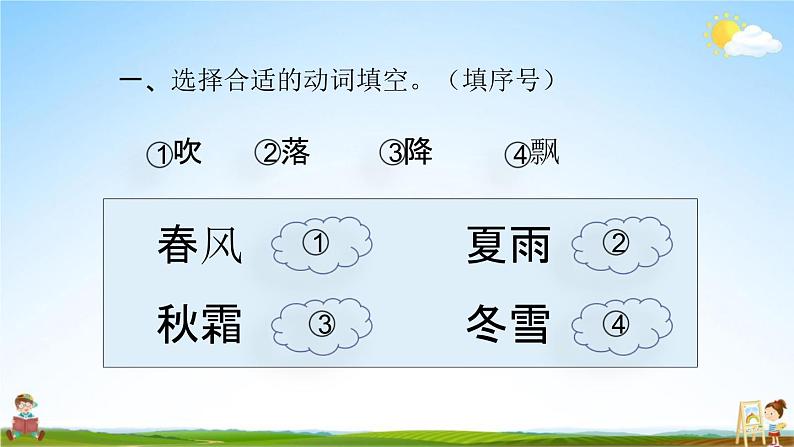 一、选择合适的动词填空。（填序号）

①吹　②落　③降　④飘

春风 ①　夏雨 ②

秋霜 ③　冬雪 ④